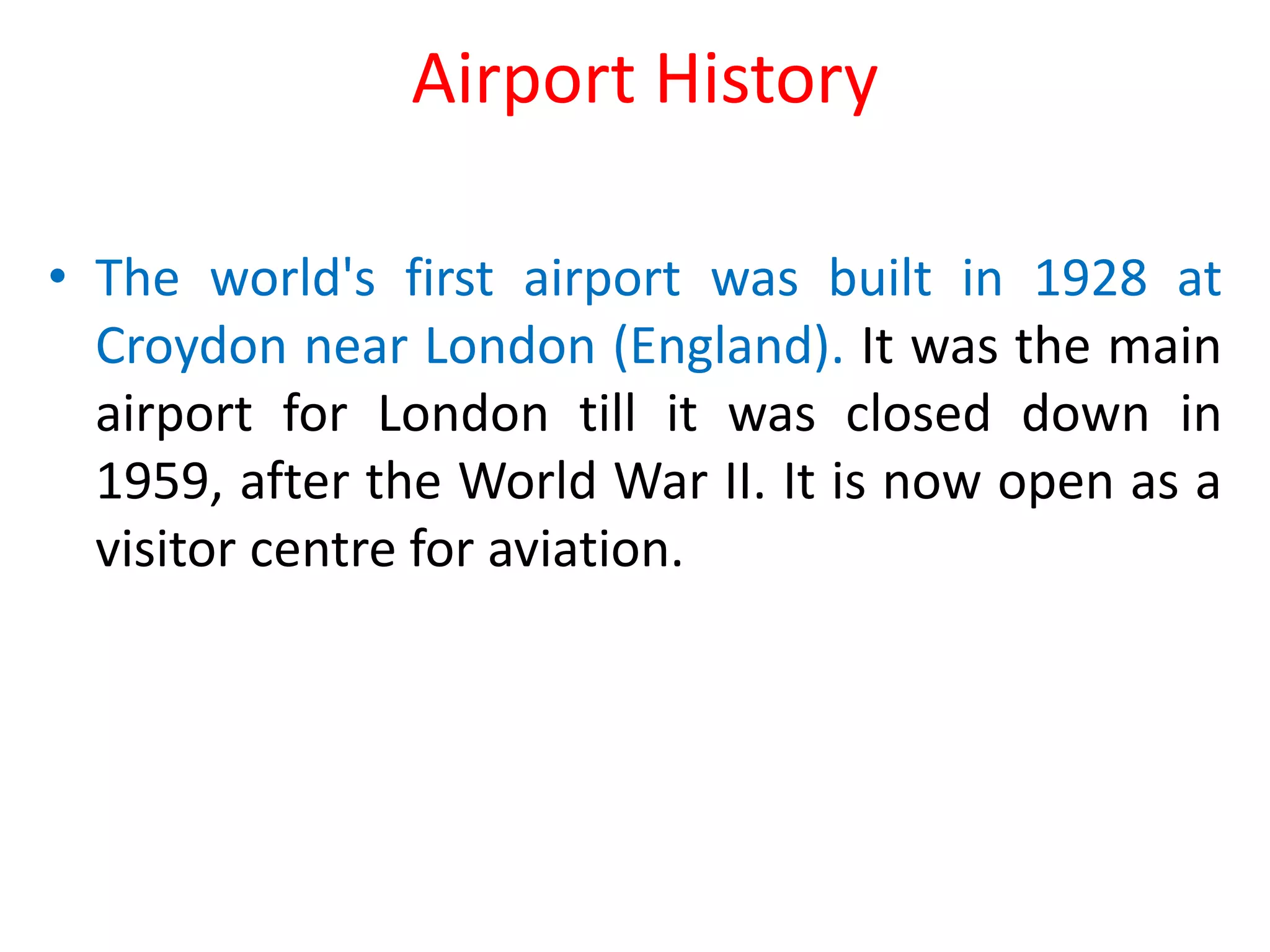 Airport History

• The world's first airport was built in 1928 at Croydon near London (England). It was the main airport for London till it was closed down in 1959, after the World War II. It is now open as a visitor centre for aviation.